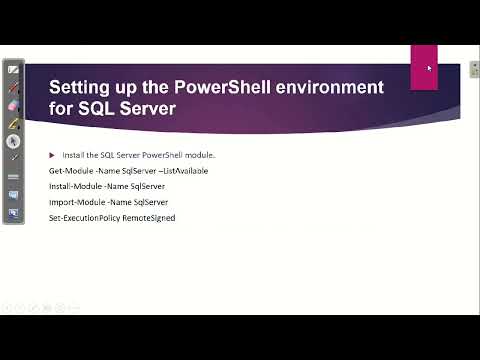 Setting up the PowerShell environment for SQL Server

Install the SQL Server PowerShell module..

Get-Module -Name SqlServer –ListAvailable

Install-Module -Name SqlServer

Import-Module -Name SqlServer

Set-ExecutionPolicy RemoteSigned